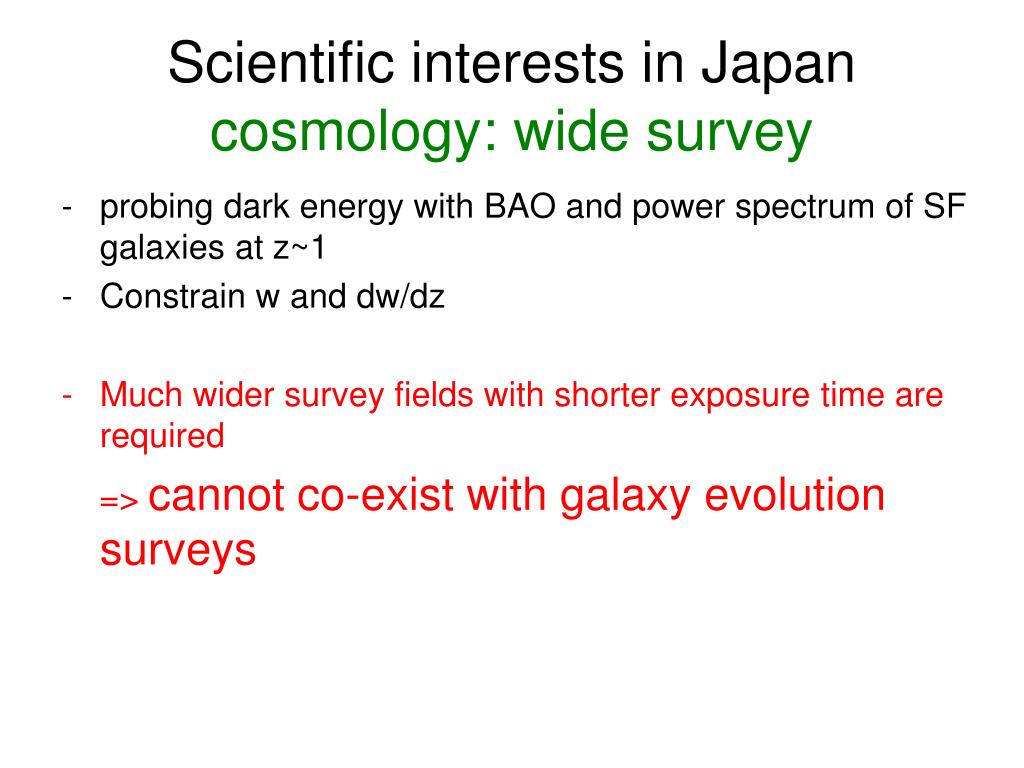 Scientific interests in Japan
cosmology: wide survey

- probing dark energy with BAO and power spectrum of SF galaxies at z~1
- Constrain w and dw/dz

- Much wider survey fields with shorter exposure time are required

=> cannot co-exist with galaxy evolution surveys